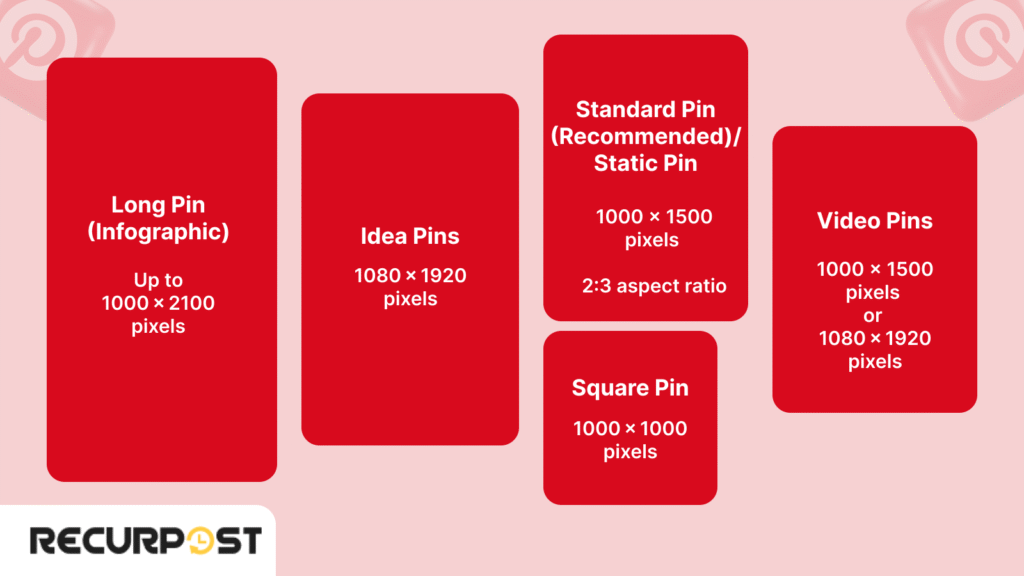 Long Pin (Infographic)

Up to 1000 × 2100 pixels

Idea Pins

1080 × 1920 pixels

Standard Pin (Recommended)/ Static Pin

1000 × 1500 pixels

2:3 aspect ratio

Square Pin

1000 × 1000 pixels

Video Pins

1000 × 1500 pixels or 1080 × 1920 pixels

RECURPOST